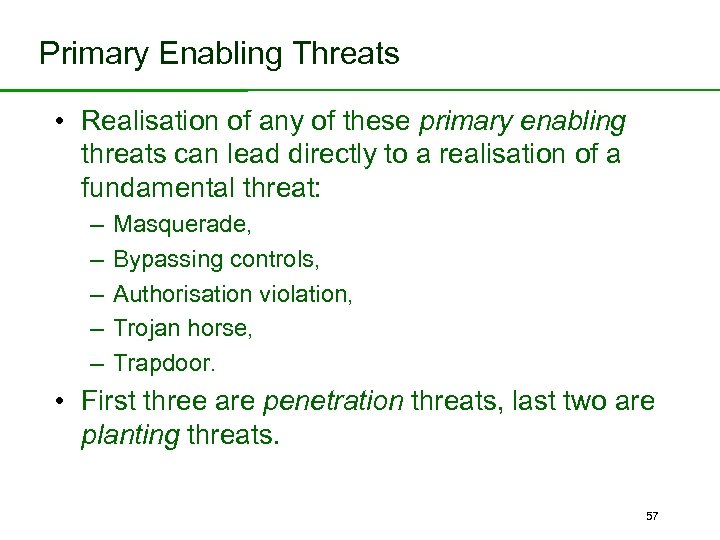 Primary Enabling Threats

• Realisation of any of these primary enabling threats can lead directly to a realisation of a fundamental threat:
– Masquerade,
– Bypassing controls,
– Authorisation violation,
– Trojan horse,
– Trapdoor.

• First three are penetration threats, last two are planting threats.

57